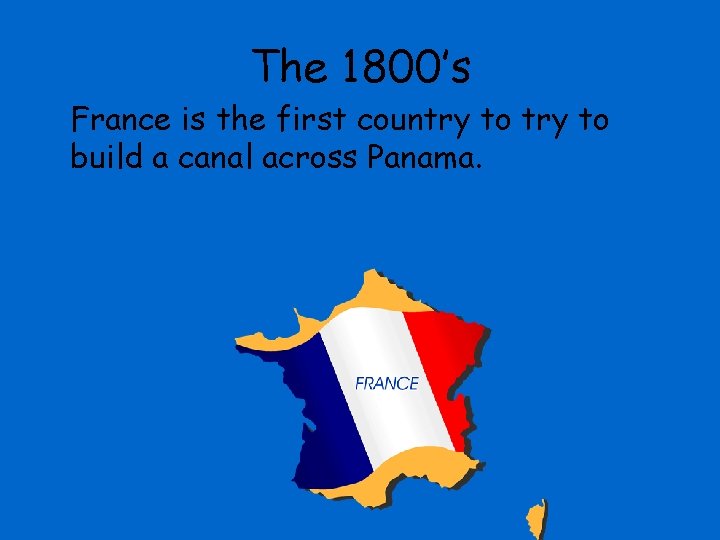 The 1800's

France is the first country to try to build a canal across Panama.

FRANCE